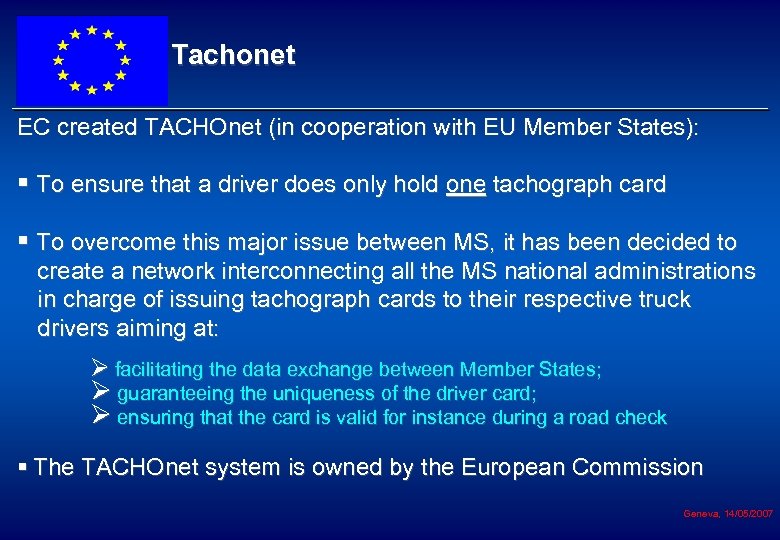 Tachonet

EC created TACHOnet (in cooperation with EU Member States):

▪ To ensure that a driver does only hold one tachograph card

▪ To overcome this major issue between MS, it has been decided to create a network interconnecting all the MS national administrations in charge of issuing tachograph cards to their respective truck drivers aiming at:

➢ facilitating the data exchange between Member States;
➢ guaranteeing the uniqueness of the driver card;
➢ ensuring that the card is valid for instance during a road check

▪ The TACHOnet system is owned by the European Commission

Geneva, 14/05/2007